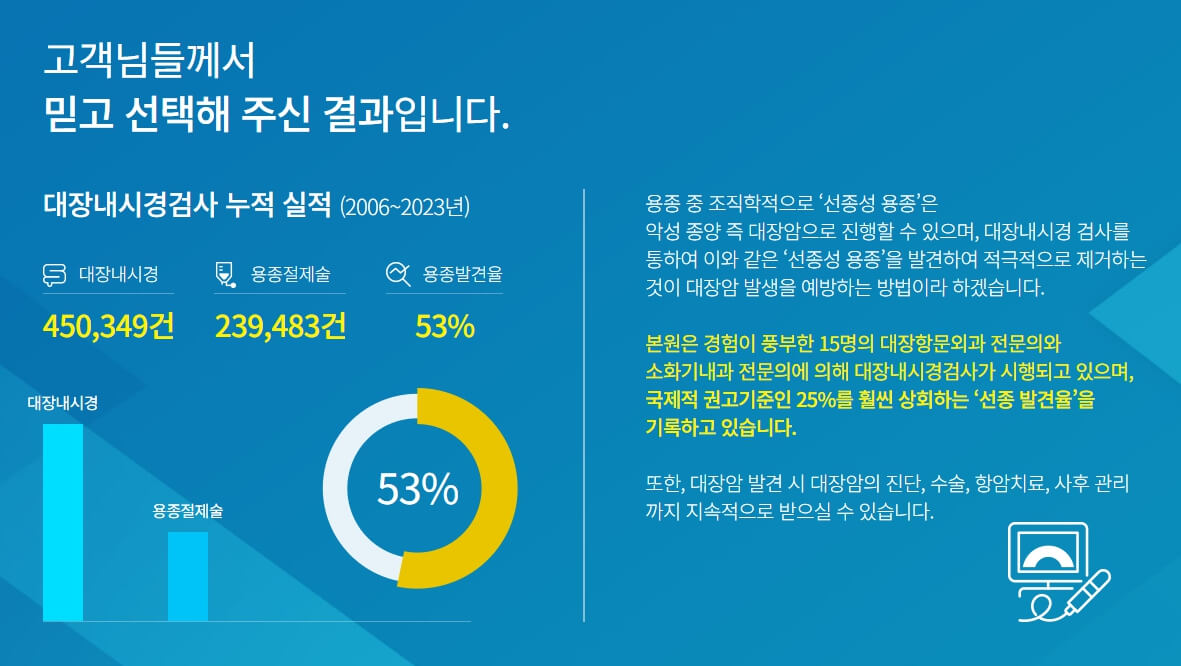 고객님들께서
믿고 선택해 주신 결과입니다.

대장내시경검사 누적 실적 (2006~2023년)

대장내시경
450,349건

용종절제술
239,483건

용종발견율
53%

대장내시경

용종절제술

53%

용종 중 조직학적으로 ‘선종성 용종’은 악성 종양 즉 대장암으로 진행할 수 있으며, 대장내시경 검사를 통하여 이와 같은 ‘선종성 용종’을 발견하여 적극적으로 제거하는 것이 대장암 발생을 예방하는 방법이라 하겠습니다.

본원은 경험이 풍부한 15명의 대장항문외과 전문의와 소화기내과 전문의에 의해 대장내시경검사가 시행되고 있으며, 국제적 권고기준인 25%를 훨씬 상회하는 ‘선종 발견율’을 기록하고 있습니다.

또한, 대장암 발견 시 대장암의 진단, 수술, 항암치료, 사후 관리까지 지속적으로 받으실 수 있습니다.